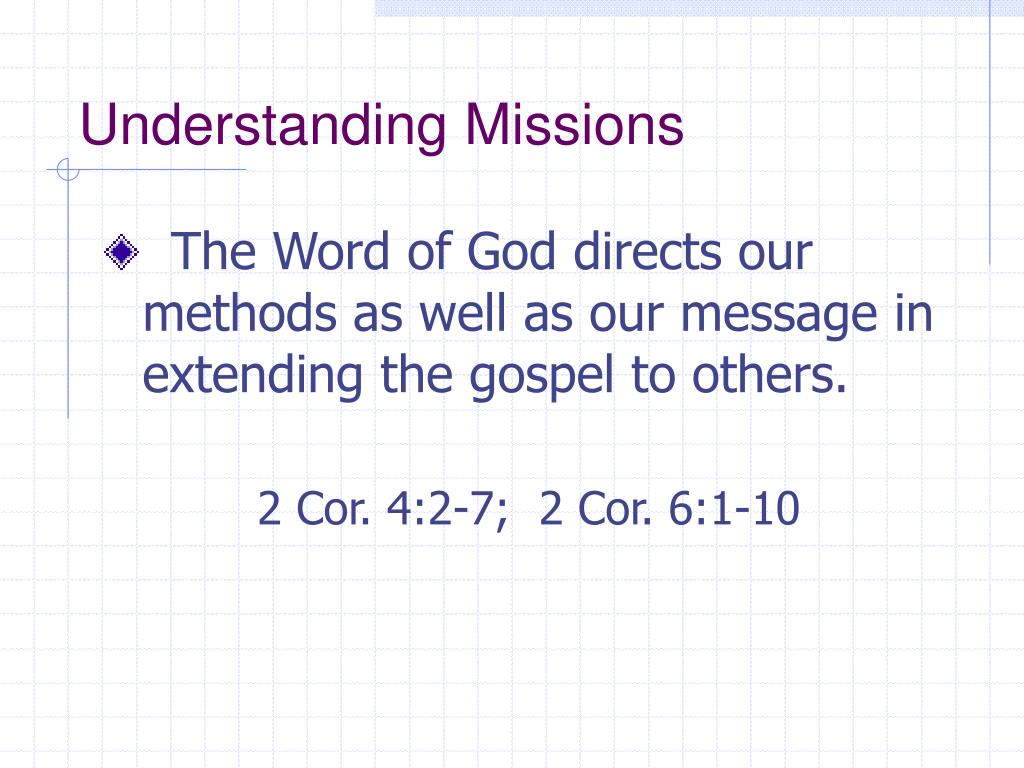 Understanding Missions

The Word of God directs our methods as well as our message in extending the gospel to others.

2 Cor. 4:2-7; 2 Cor. 6:1-10